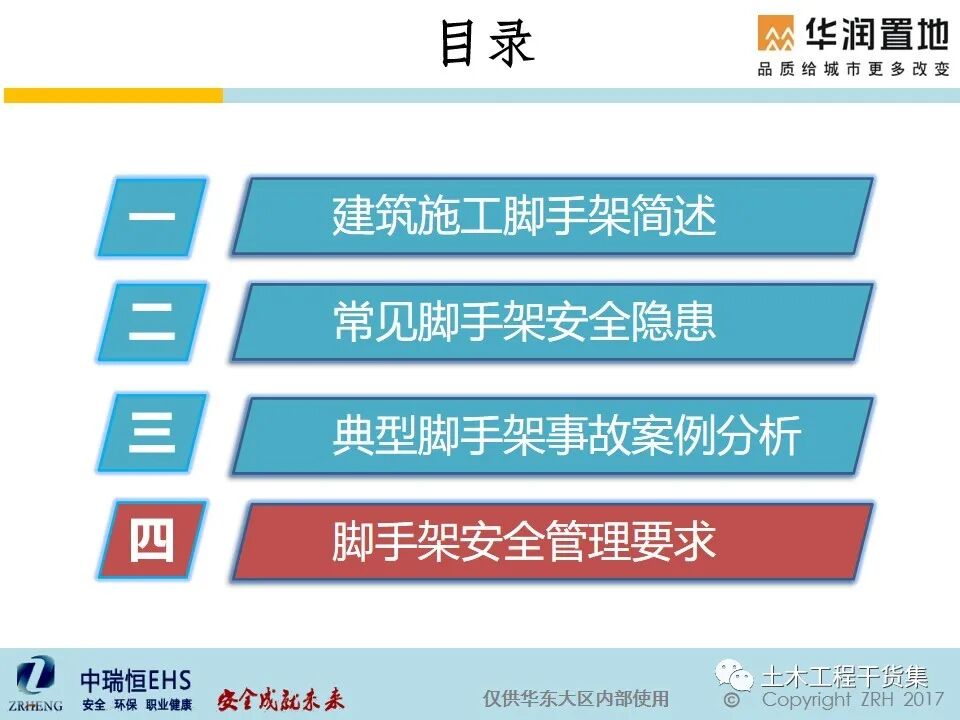 目录

华润置地
品质给城市更多改变

一 建筑施工脚手架简述

二 常见脚手架安全隐患

三 典型脚手架事故案例分析

四 脚手架安全管理要求

ZRHENG
中瑞恒EHS
安全 环保 职业健康
安全成就未来
仅供华东大区内部使用
土木工程干货集
© Copyright ZRH 2017